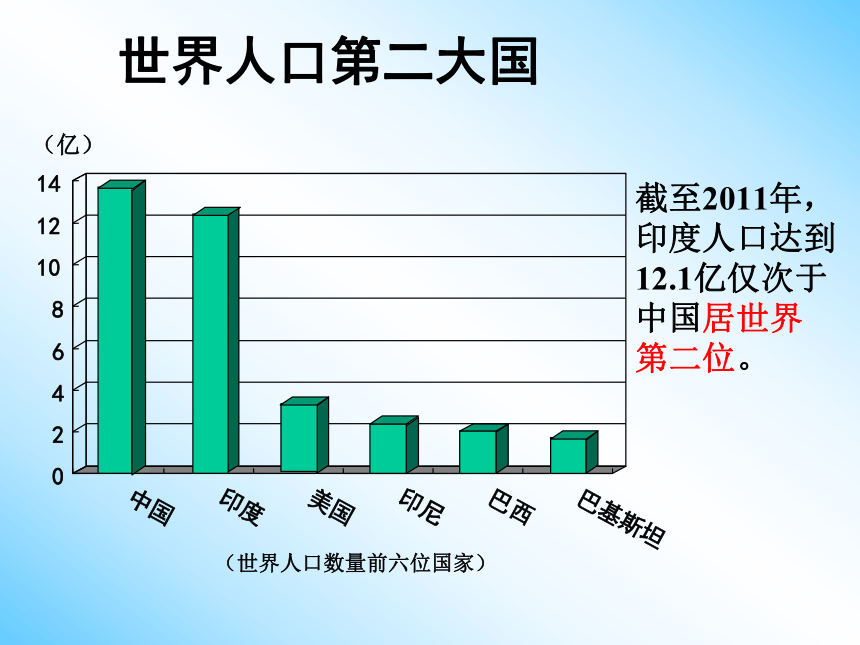 世界人口第二大国

（亿）

14
12
10
8
6
4
2
0

中国 印度 美国 印尼 巴西 巴基斯坦

（世界人口数量前六位国家）

截至2011年，印度人口达到12.1亿仅次于中国居世界第二位。